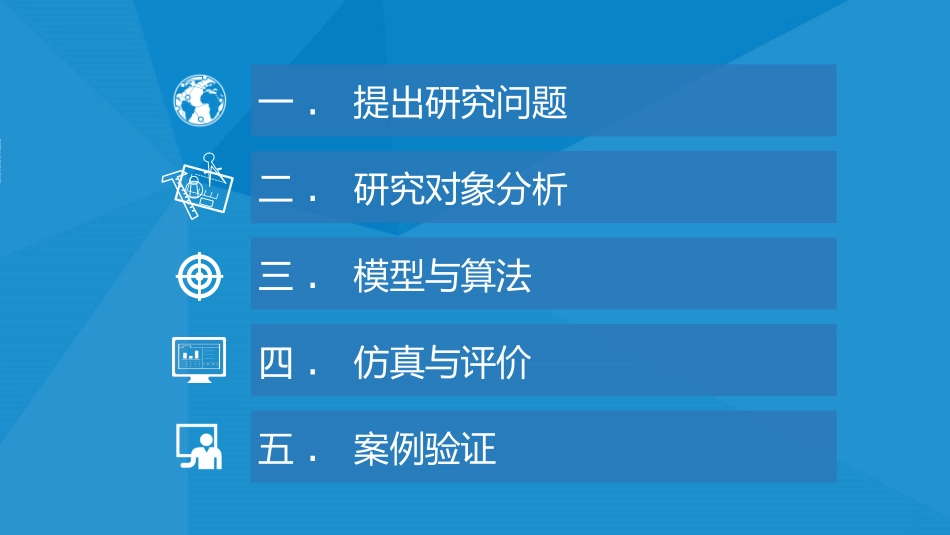 一． 提出研究问题

二． 研究对象分析

三． 模型与算法

四． 仿真与评价

五． 案例验证